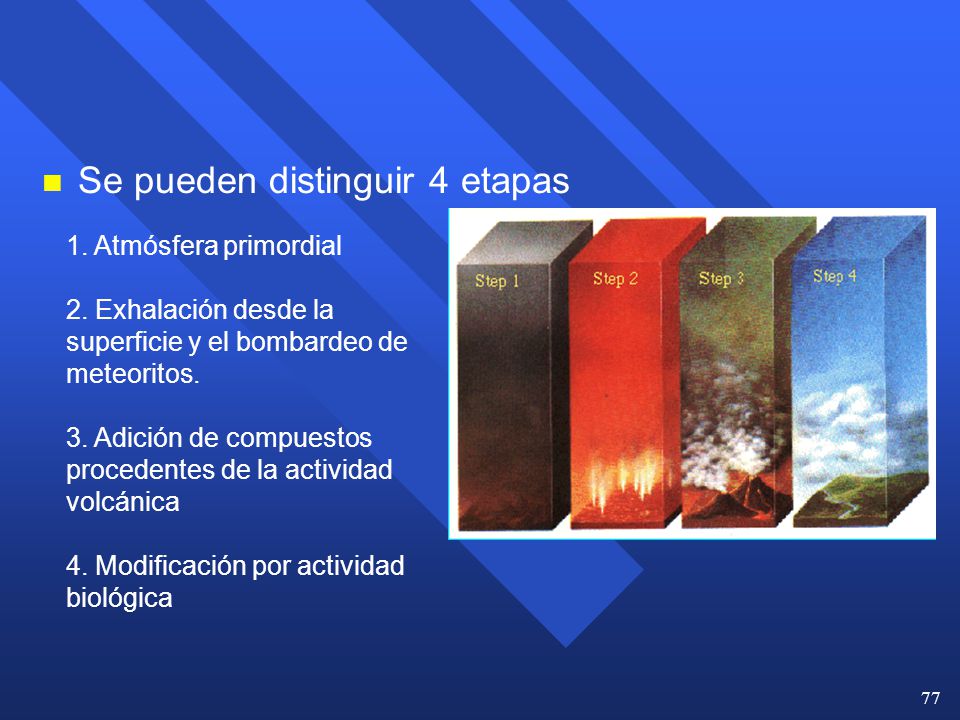 Se pueden distinguir 4 etapas

1. Atmósfera primordial

2. Exhalación desde la superficie y el bombardeo de meteoritos.

3. Adición de compuestos procedentes de la actividad volcánica

4. Modificación por actividad biológica

Step 1
Step 2
Step 3
Step 4

77